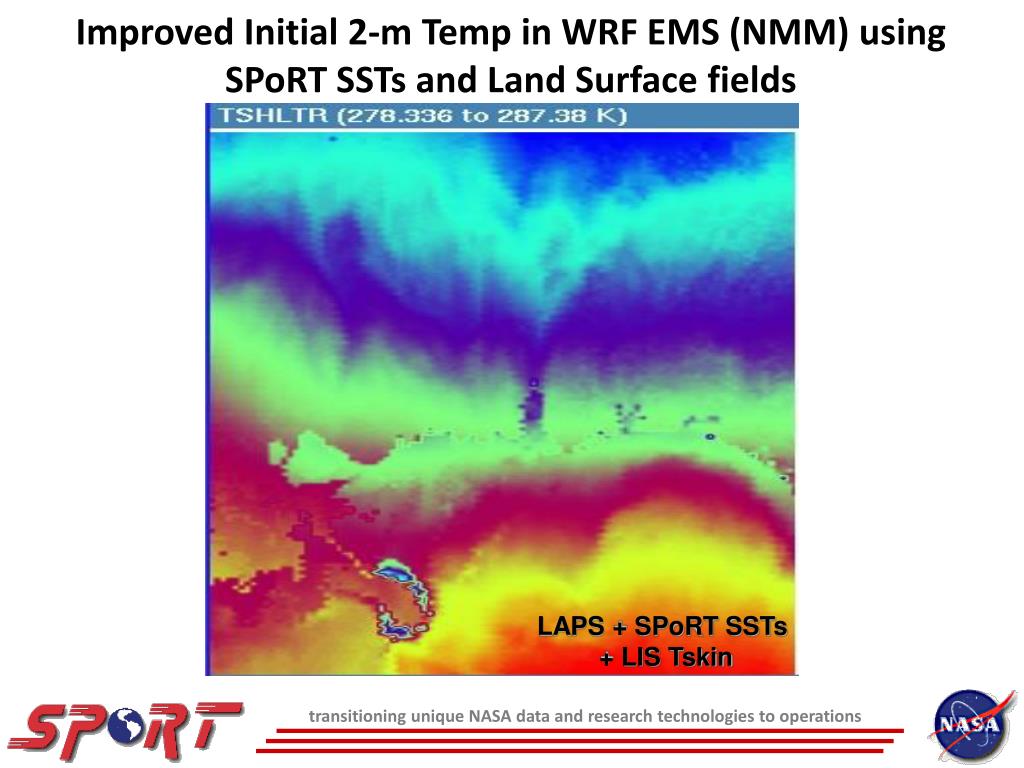 Improved Initial 2-m Temp in WRF EMS (NMM) using SPoRT SSTs and Land Surface fields

TSHLTR (278.336 to 287.38 K)

LAPS + SPoRT SSTs + LIS Tskin

SPoRT

transitioning unique NASA data and research technologies to operations

NASA